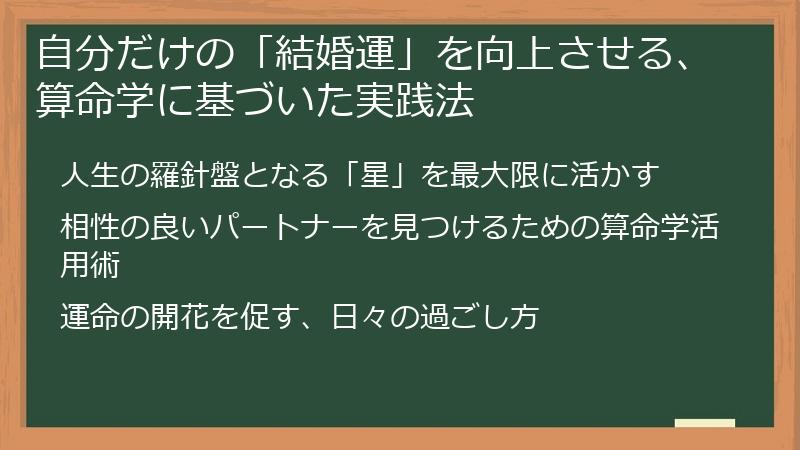 自分だけの「結婚運」を向上させる、算命学に基づいた実践法

人生の羅針盤となる「星」を最大限に活かす

相性の良いパートナーを見つけるための算命学活用術

運命の開花を促す、日々の過ごし方